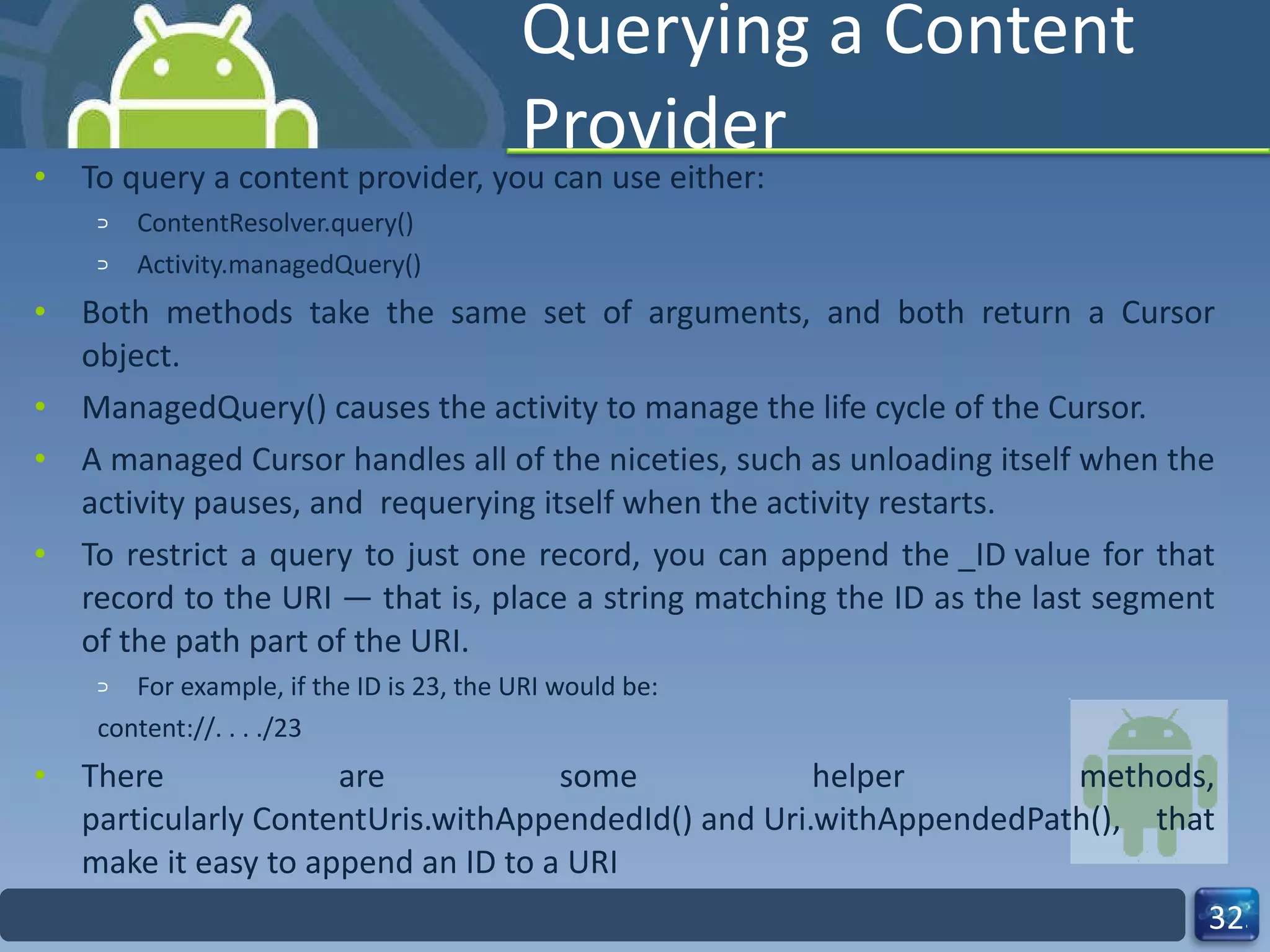 Querying a Content Provider

• To query a content provider, you can use either:
  ⊃ ContentResolver.query()
  ⊃ Activity.managedQuery()
• Both methods take the same set of arguments, and both return a Cursor object.
• ManagedQuery() causes the activity to manage the life cycle of the Cursor.
• A managed Cursor handles all of the niceties, such as unloading itself when the activity pauses, and requerying itself when the activity restarts.
• To restrict a query to just one record, you can append the _ID value for that record to the URI — that is, place a string matching the ID as the last segment of the path part of the URI.
  ⊃ For example, if the ID is 23, the URI would be:
  content://. . . ./23
• There are some helper methods, particularly ContentUris.withAppendedId() and Uri.withAppendedPath(), that make it easy to append an ID to a URI

32